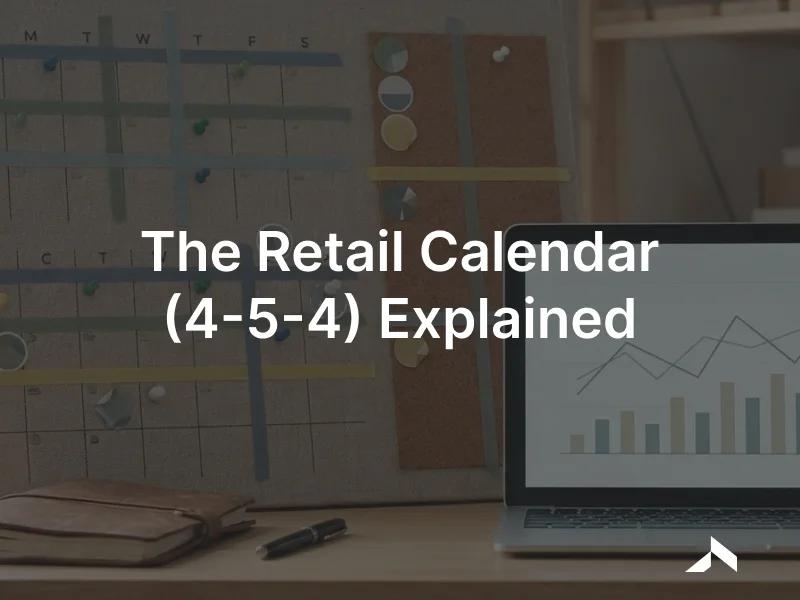 M T W T F S

C T

The Retail Calendar (4-5-4) Explained